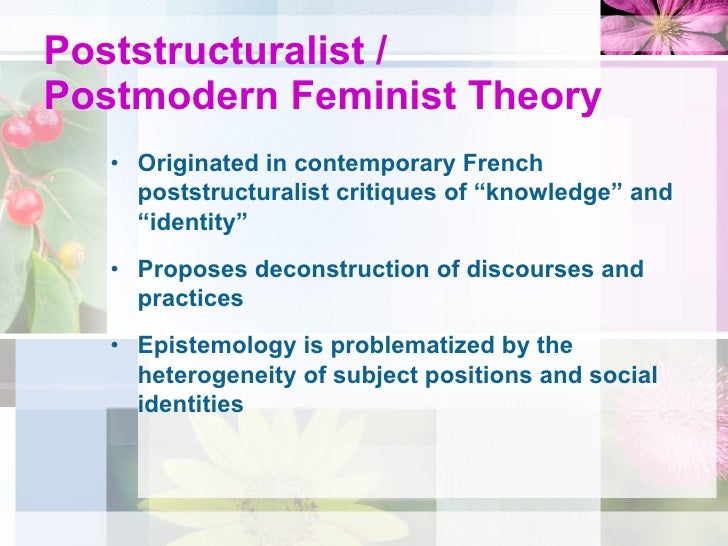 Poststructuralist / Postmodern Feminist Theory

• Originated in contemporary French poststructuralist critiques of “knowledge” and “identity”

• Proposes deconstruction of discourses and practices

• Epistemology is problematized by the heterogeneity of subject positions and social identities